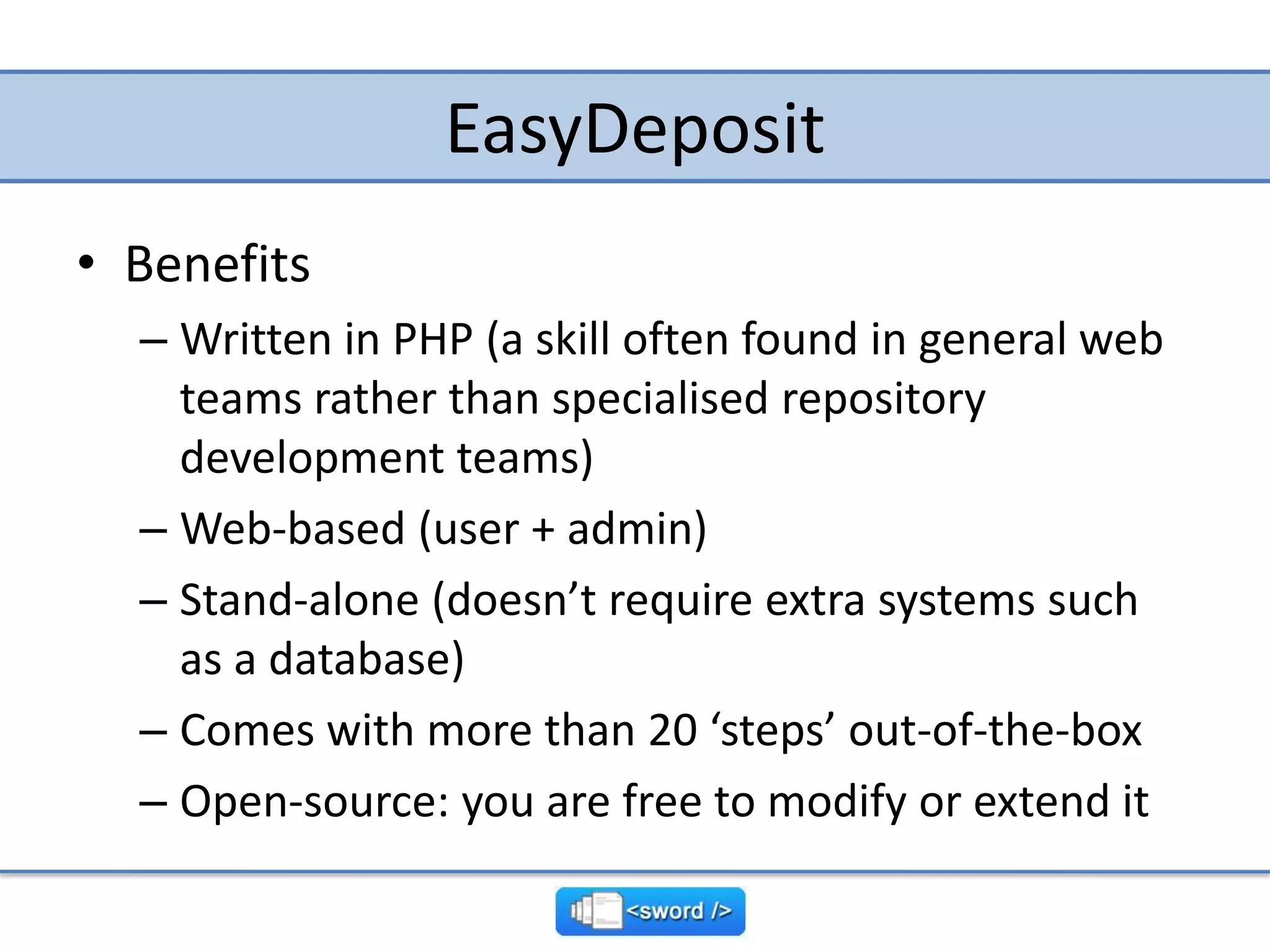 EasyDeposit

• Benefits

– Written in PHP (a skill often found in general web teams rather than specialised repository development teams)

– Web-based (user + admin)

– Stand-alone (doesn’t require extra systems such as a database)

– Comes with more than 20 ‘steps’ out-of-the-box

– Open-source: you are free to modify or extend it

<sword />